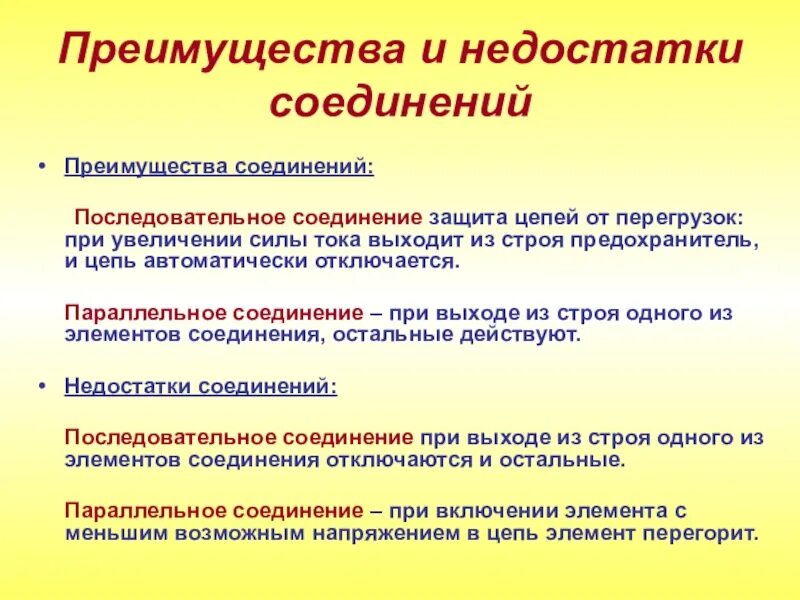 Преимущества и недостатки соединений

• Преимущества соединений:

Последовательное соединение защита цепей от перегрузок: при увеличении силы тока выходит из строя предохранитель, и цепь автоматически отключается.

Параллельное соединение – при выходе из строя одного из элементов соединения, остальные действуют.

• Недостатки соединений:

Последовательное соединение при выходе из строя одного из элементов соединения отключаются и остальные.

Параллельное соединение – при включении элемента с меньшим возможным напряжением в цепь элемент перегорит.